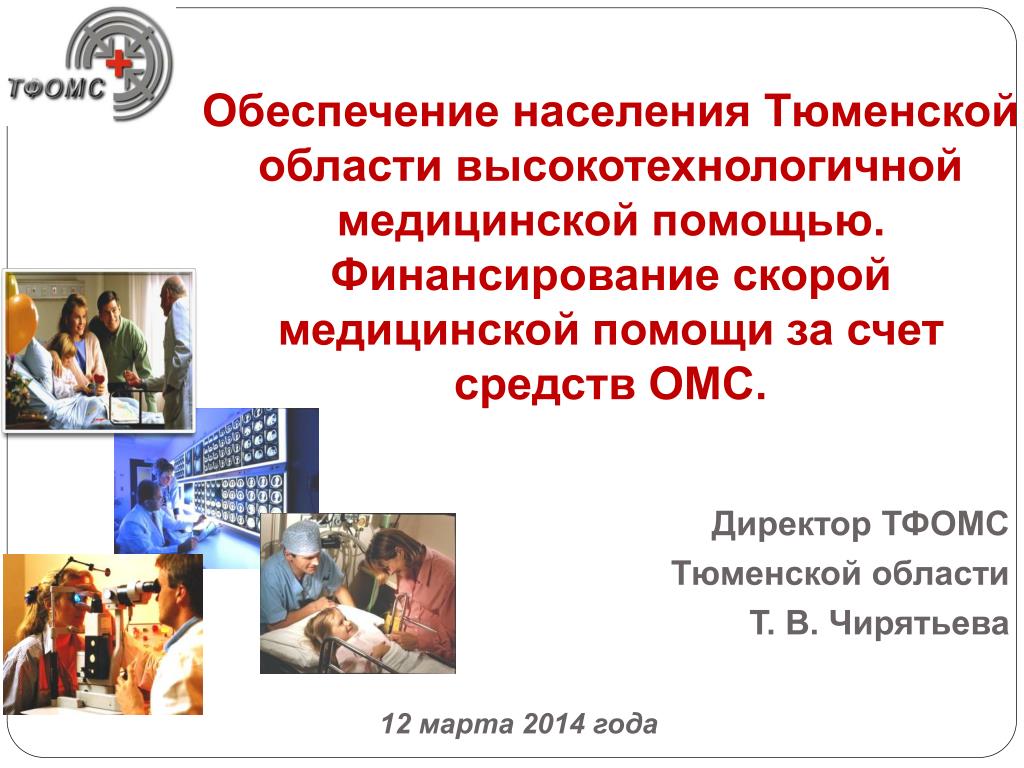 ТФОМС

Обеспечение населения Тюменской области высокотехнологичной медицинской помощью. Финансирование скорой медицинской помощи за счет средств ОМС.

Директор ТФОМС
Тюменской области
Т. В. Чирятьева

12 марта 2014 года